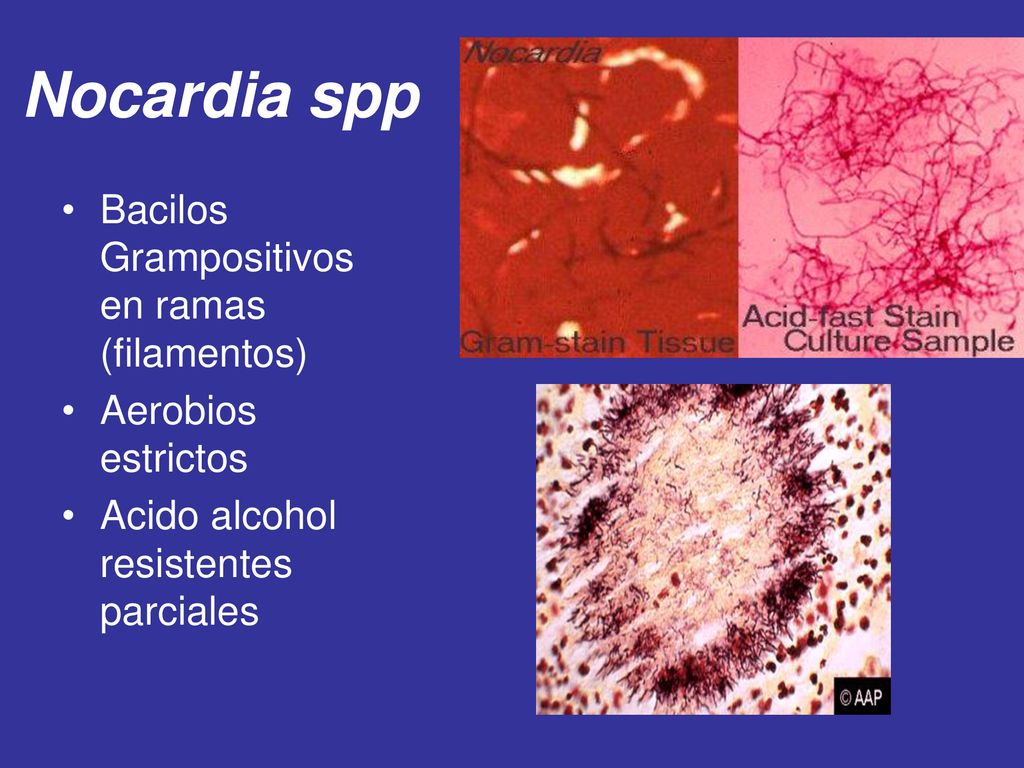 Nocardia spp

• Bacilos Grampositivos en ramas (filamentos)
• Aerobios estrictos
• Acido alcohol resistentes parciales

Nocardia

Gram-stain Tissue

Acid-fast Stain Culture Sample

© AAP